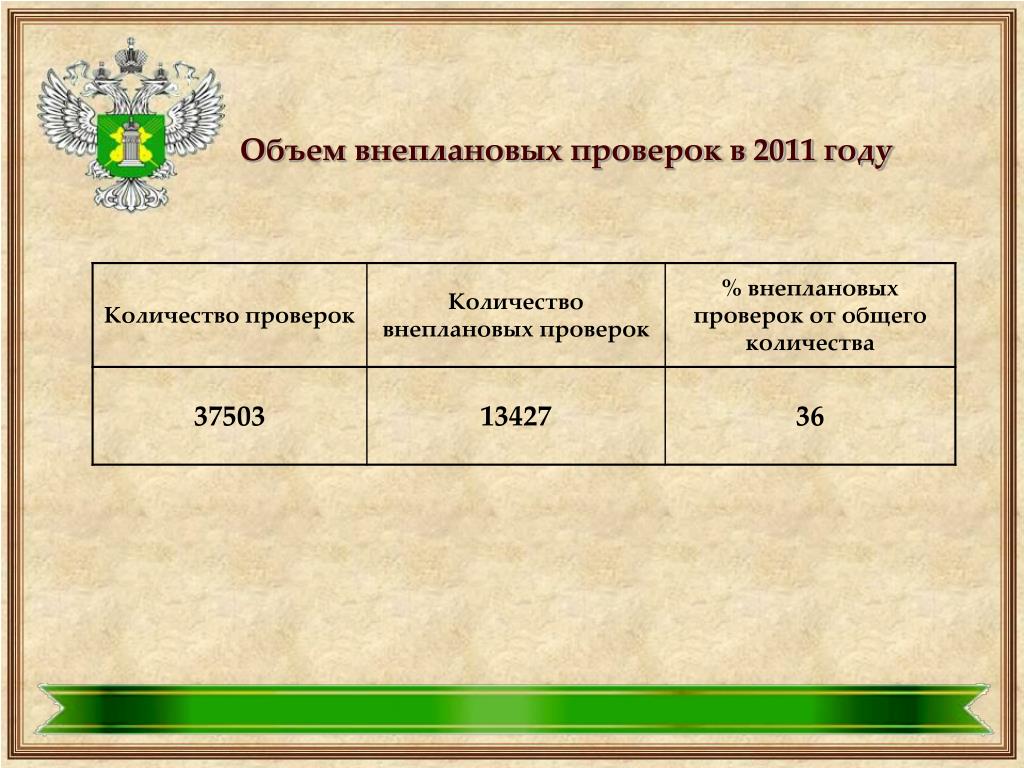 Объем внеплановых проверок в 2011 году

| Количество проверок | Количество внеплановых проверок | % внеплановых проверок от общего количества |
|---|---|---|
| 37503 | 13427 | 36 |